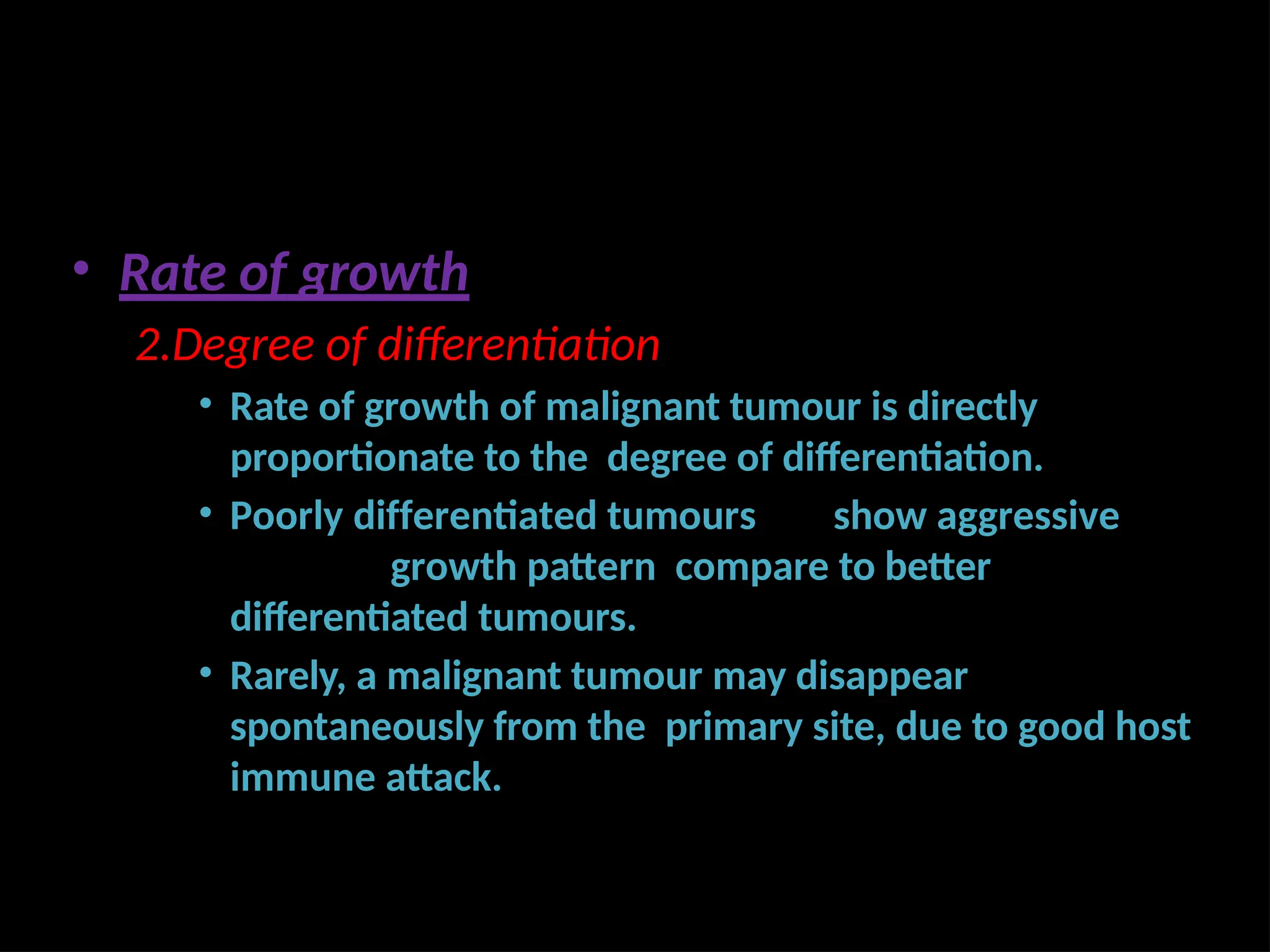 • Rate of growth

2.Degree of differentiation

• Rate of growth of malignant tumour is directly proportionate to the degree of differentiation.

• Poorly differentiated tumours show aggressive growth pattern compare to better differentiated tumours.

• Rarely, a malignant tumour may disappear spontaneously from the primary site, due to good host immune attack.